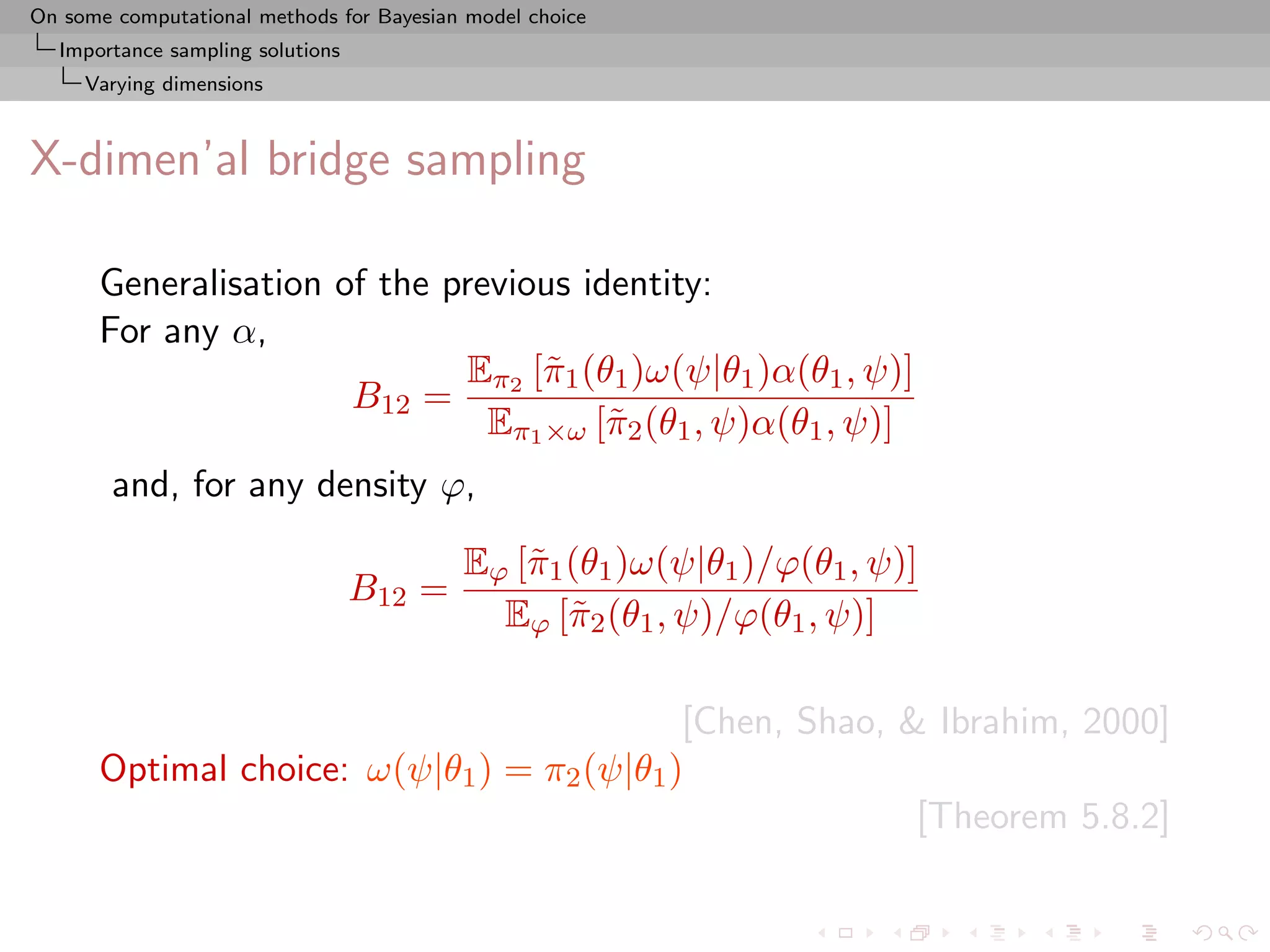 On some computational methods for Bayesian model choice
Importance sampling solutions
Varying dimensions

X-dimen'al bridge sampling

Generalisation of the previous identity:
For any $\alpha$,

$$B_{12} = \frac{\mathbb{E}_{\pi_2}\left[\tilde{\pi}_1(\theta_1)\omega(\psi|\theta_1)\alpha(\theta_1,\psi)\right]}{\mathbb{E}_{\pi_1\times\omega}\left[\tilde{\pi}_2(\theta_1,\psi)\alpha(\theta_1,\psi)\right]}$$

and, for any density $\varphi$,

$$B_{12} = \frac{\mathbb{E}_{\varphi}\left[\tilde{\pi}_1(\theta_1)\omega(\psi|\theta_1)/\varphi(\theta_1,\psi)\right]}{\mathbb{E}_{\varphi}\left[\tilde{\pi}_2(\theta_1,\psi)/\varphi(\theta_1,\psi)\right]}$$

[Chen, Shao, & Ibrahim, 2000]

Optimal choice: $\omega(\psi|\theta_1) = \pi_2(\psi|\theta_1)$

[Theorem 5.8.2]